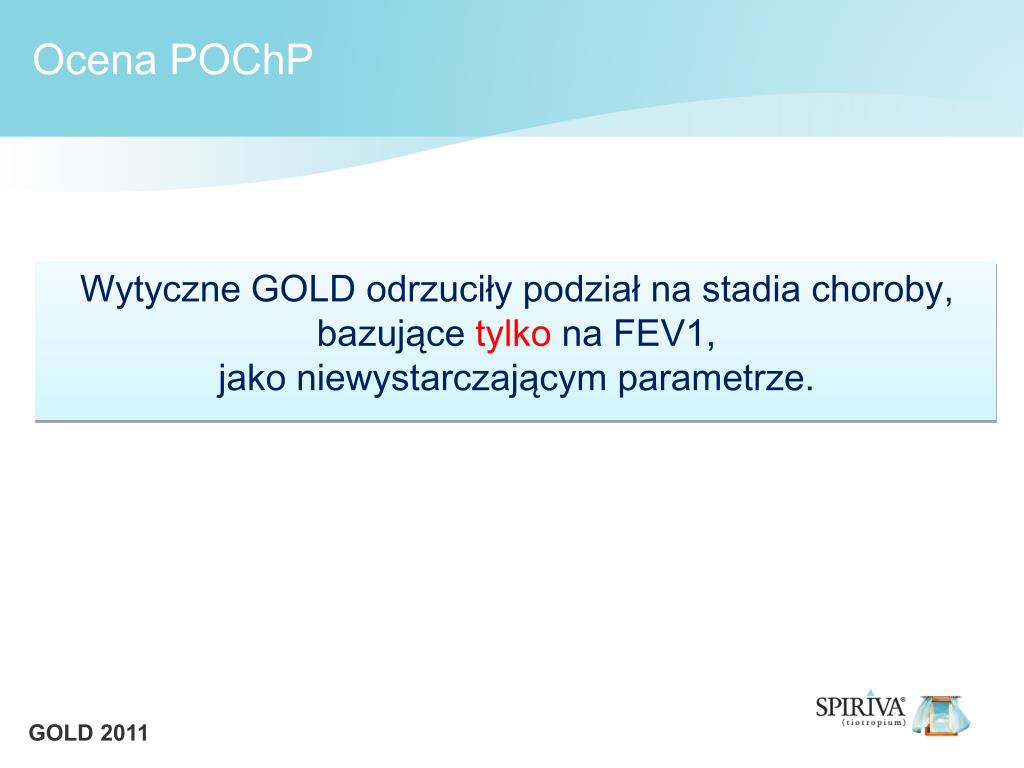 Ocena POChP

Wytyczne GOLD odrzuciły podział na stadia choroby, bazujące tylko na FEV1, jako niewystarczającym parametrze.

GOLD 2011

SPIRIVA®
(tiotropium)